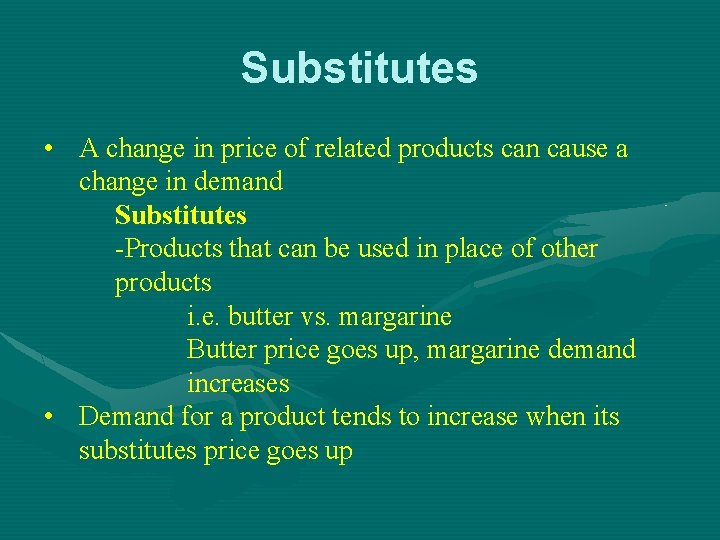 Substitutes

• A change in price of related products can cause a change in demand

Substitutes

-Products that can be used in place of other products

i.e. butter vs. margarine

Butter price goes up, margarine demand increases

• Demand for a product tends to increase when its substitutes price goes up